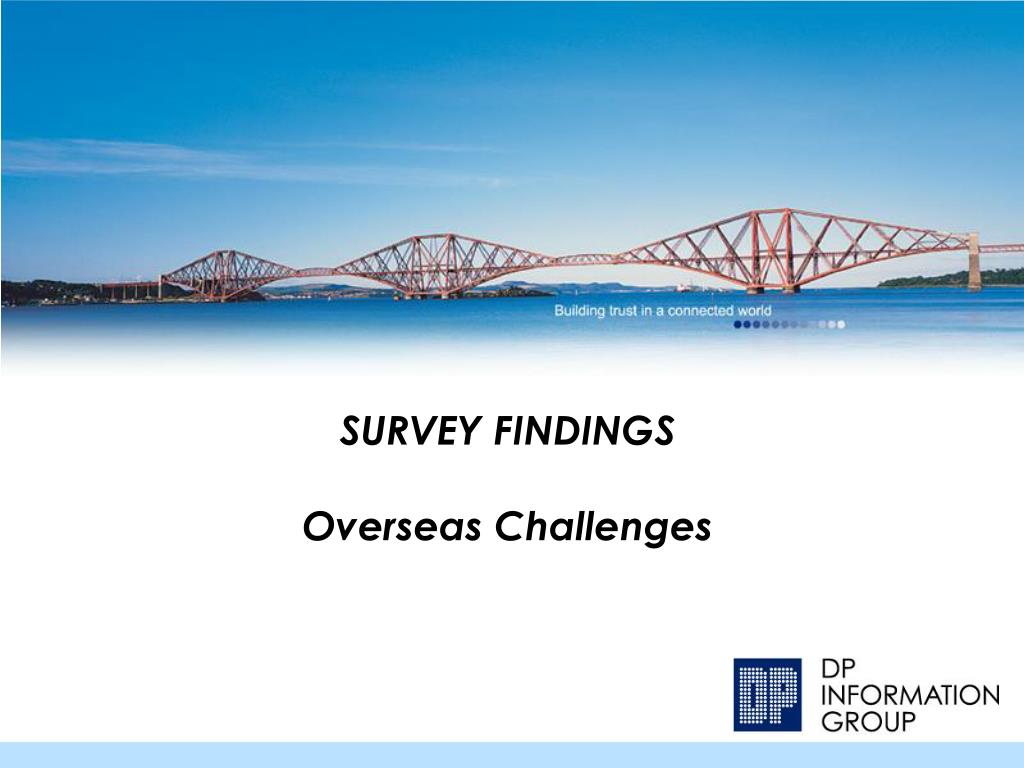 Building trust in a connected world

SURVEY FINDINGS

Overseas Challenges

DP

DP
INFORMATION
GROUP